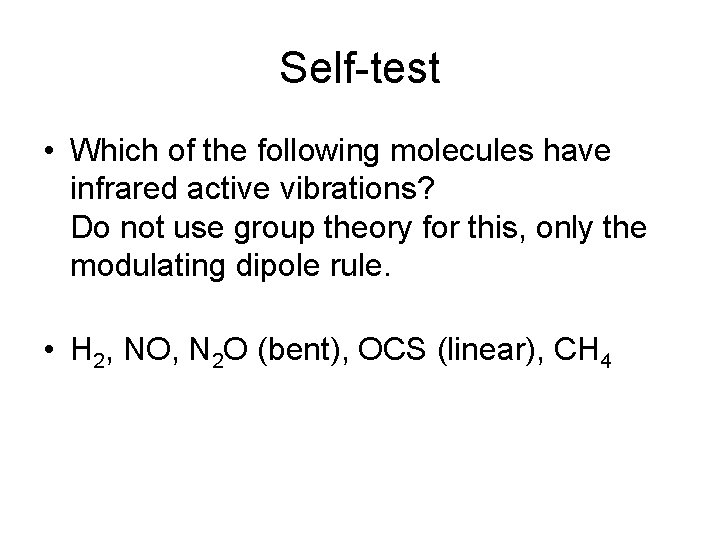 Self-test

• Which of the following molecules have infrared active vibrations?
Do not use group theory for this, only the modulating dipole rule.

• $H_2$, NO, $N_2O$ (bent), OCS (linear), $CH_4$